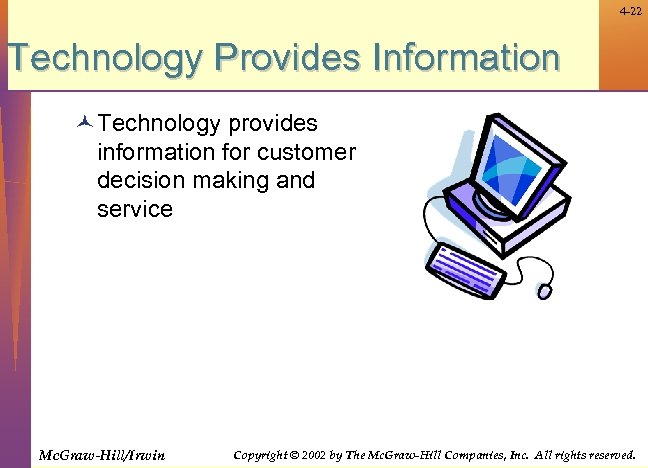 4-22

Technology Provides Information

Technology provides information for customer decision making and service

McGraw-Hill/Irwin

Copyright © 2002 by The McGraw-Hill Companies, Inc. All rights reserved.